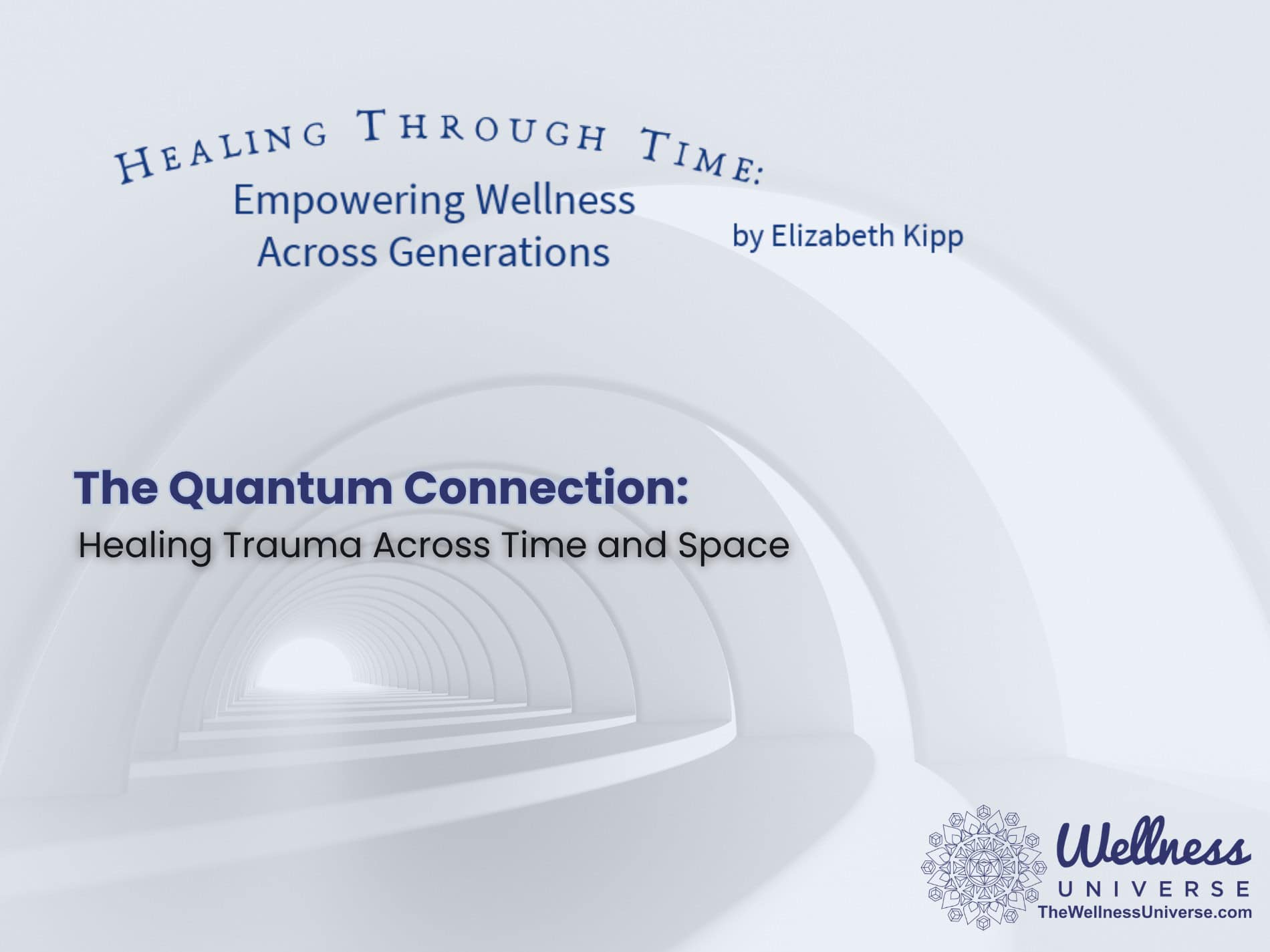 HEALING THROUGH TIME:
Empowering Wellness Across Generations

by Elizabeth Kipp

The Quantum Connection:
Healing Trauma Across Time and Space

Wellness
UNIVERSE
TheWellnessUniverse.com